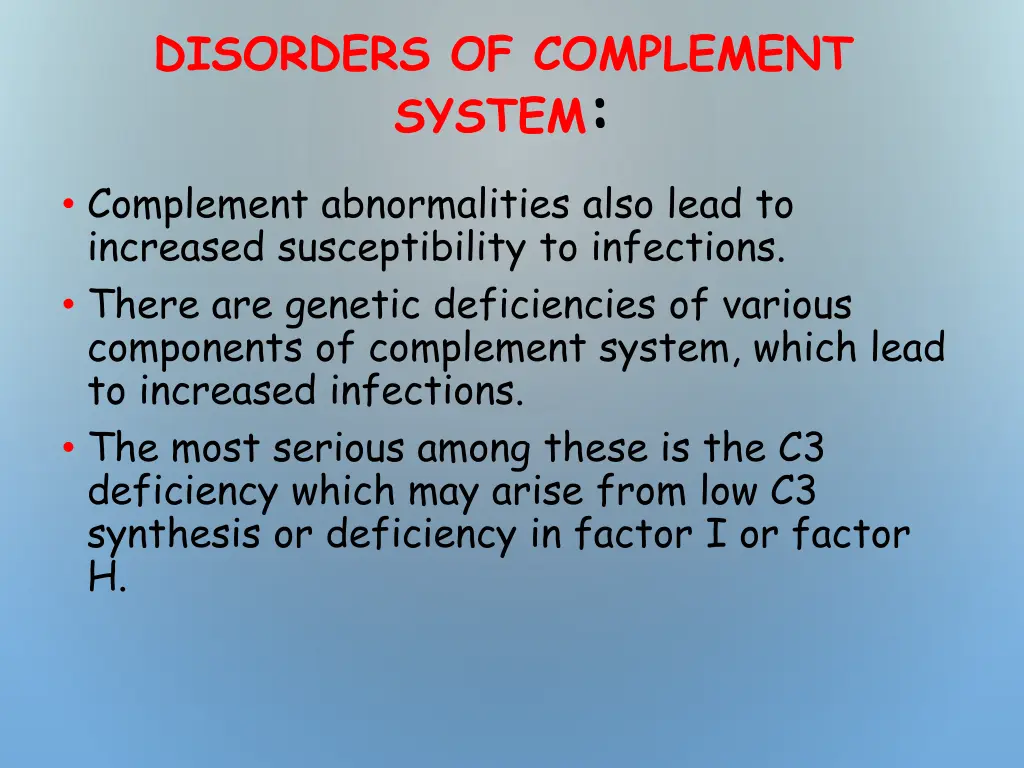 DISORDERS OF COMPLEMENT SYSTEM:

• Complement abnormalities also lead to increased susceptibility to infections.
• There are genetic deficiencies of various components of complement system, which lead to increased infections.
• The most serious among these is the C3 deficiency which may arise from low C3 synthesis or deficiency in factor I or factor H.